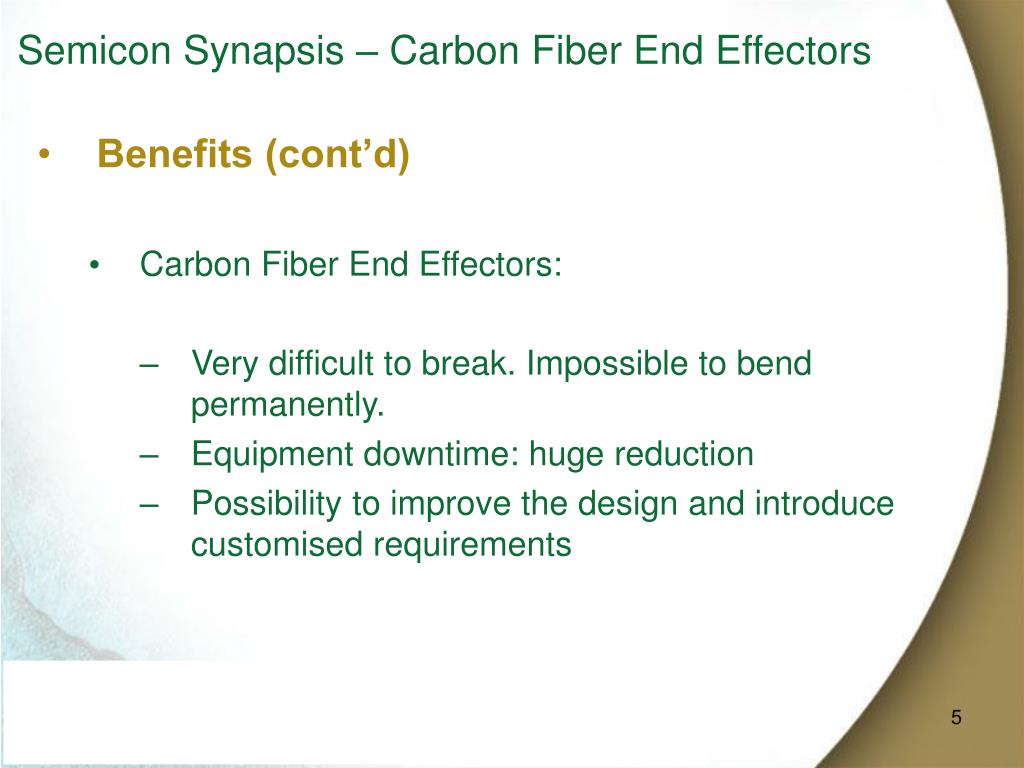 Semicon Synapsis – Carbon Fiber End Effectors

• Benefits (cont’d)

• Carbon Fiber End Effectors:

– Very difficult to break. Impossible to bend permanently.
– Equipment downtime: huge reduction
– Possibility to improve the design and introduce customised requirements

5